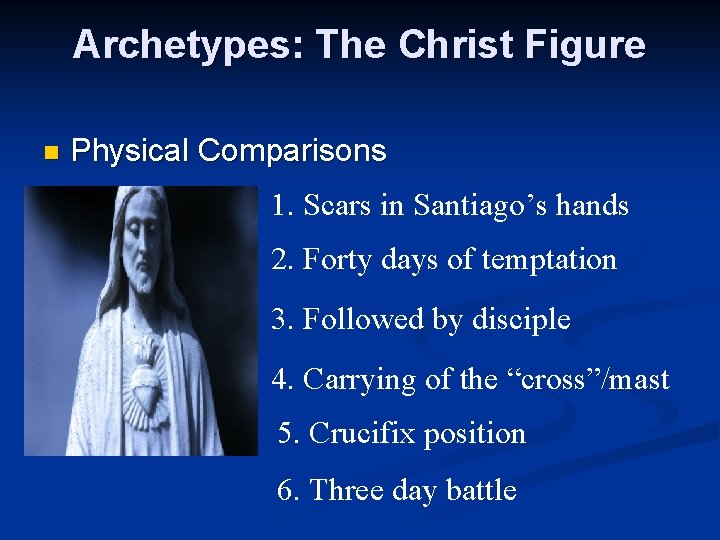 Archetypes: The Christ Figure

Physical Comparisons

1. Scars in Santiago’s hands

2. Forty days of temptation

3. Followed by disciple

4. Carrying of the “cross”/mast

5. Crucifix position

6. Three day battle